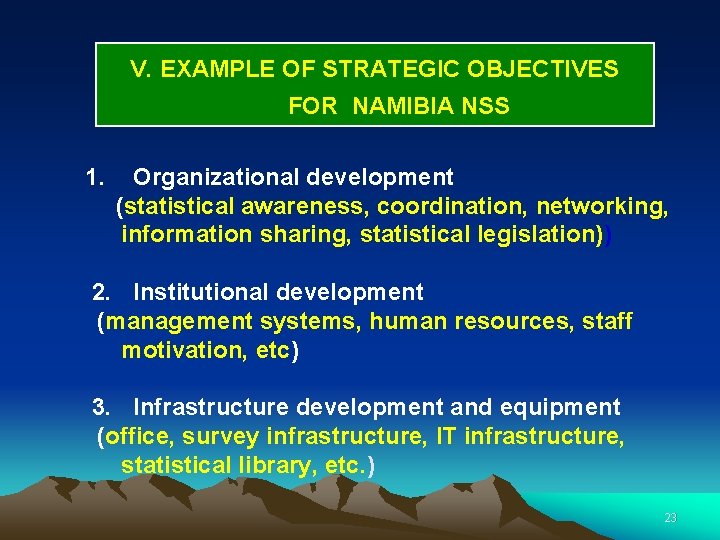 V. EXAMPLE OF STRATEGIC OBJECTIVES FOR NAMIBIA NSS

1. Organizational development (statistical awareness, coordination, networking, information sharing, statistical legislation))

2. Institutional development (management systems, human resources, staff motivation, etc)

3. Infrastructure development and equipment (office, survey infrastructure, IT infrastructure, statistical library, etc.)

23